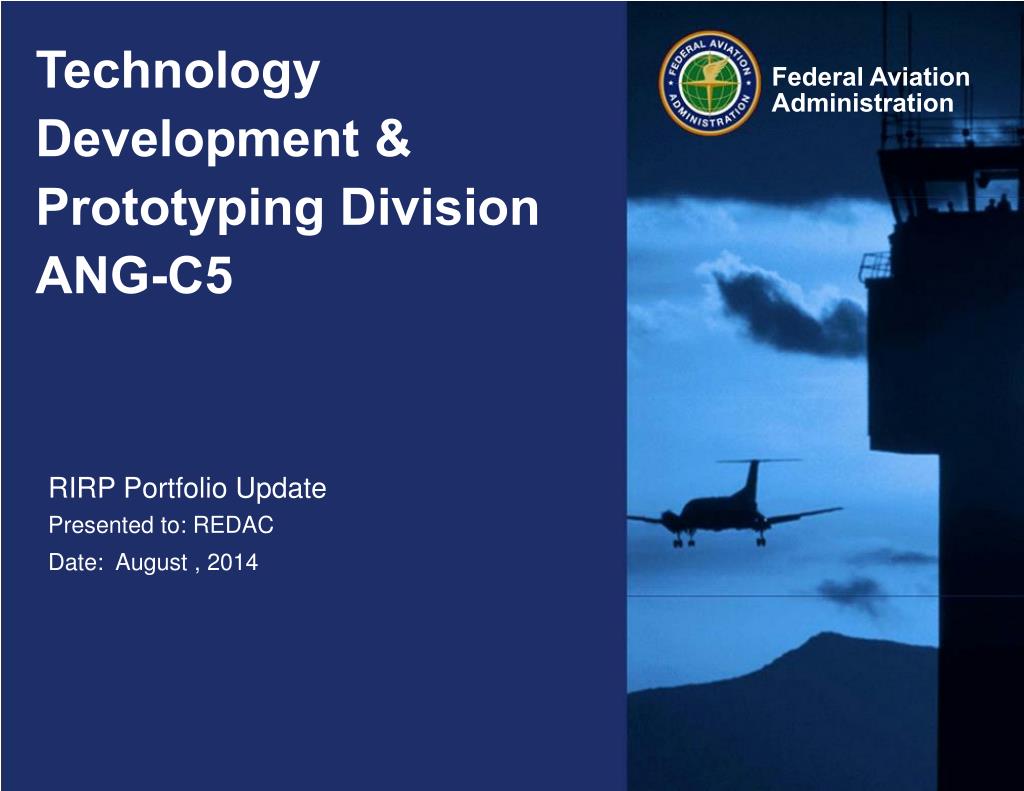 Technology Development & Prototyping Division ANG-C5

FEDERAL AVIATION ADMINISTRATION

Federal Aviation Administration

RIRP Portfolio Update

Presented to: REDAC

Date: August , 2014